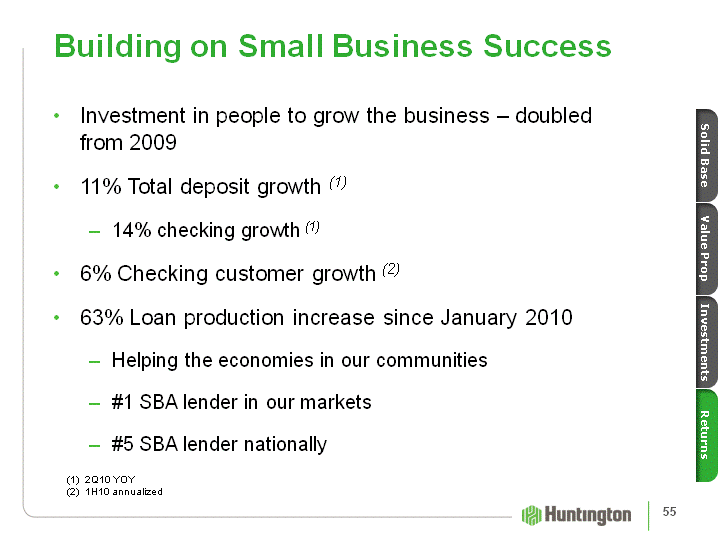 Building on Small Business Success

• Investment in people to grow the business – doubled from 2009

• 11% Total deposit growth $^{(1)}$

– 14% checking growth $^{(1)}$

• 6% Checking customer growth $^{(2)}$

• 63% Loan production increase since January 2010

– Helping the economies in our communities

– #1 SBA lender in our markets

– #5 SBA lender nationally

(1) 2Q10 YOY
(2) 1H10 annualized

Solid Base
Value Prop
Investments
Returns

Huntington
55